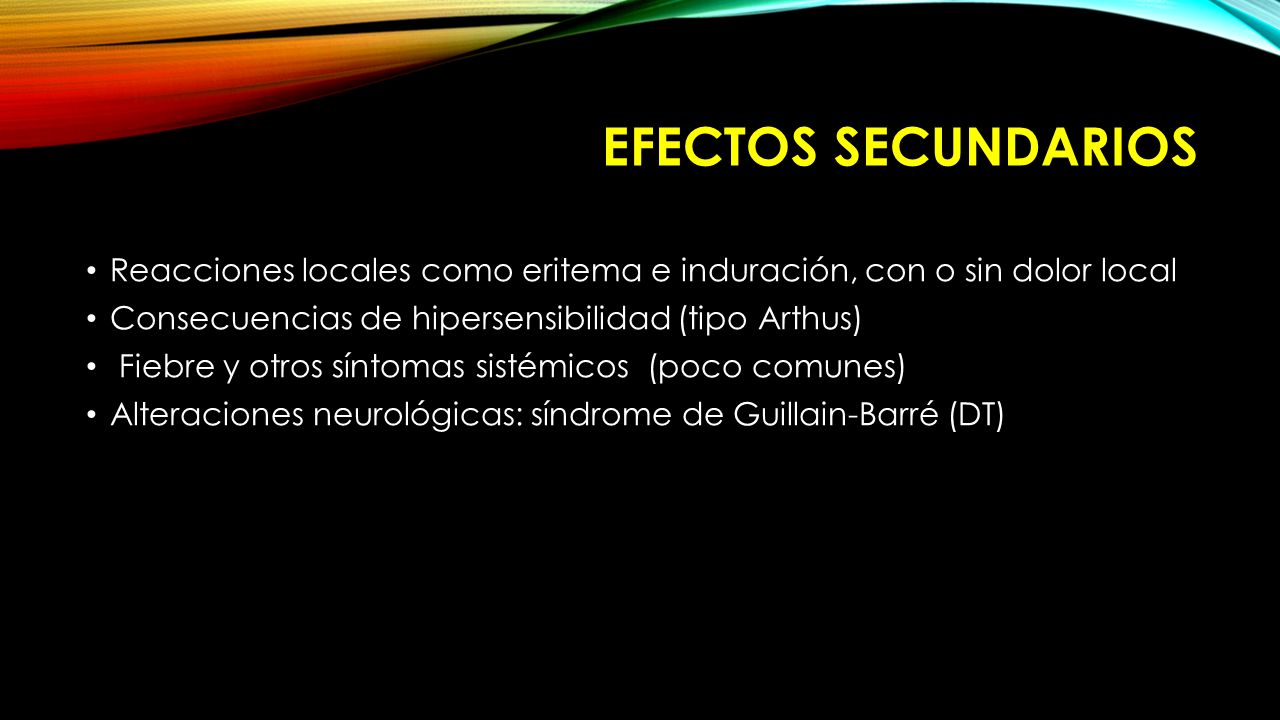 EFECTOS SECUNDARIOS

• Reacciones locales como eritema e induración, con o sin dolor local
• Consecuencias de hipersensibilidad (tipo Arthus)
• Fiebre y otros síntomas sistémicos (poco comunes)
• Alteraciones neurológicas: síndrome de Guillain-Barré (DT)